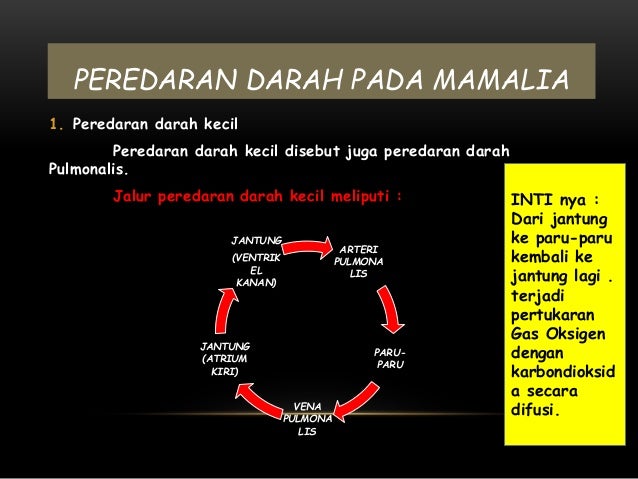 PEREDARAN DARAH PADA MAMALIA

1. Peredaran darah kecil

Peredaran darah kecil disebut juga peredaran darah Pulmonalis.

Jalur peredaran darah kecil meliputi :

JANTUNG (VENTRIKEL KANAN)

ARTERI PULMONALIS

PARU-PARU

VENA PULMONALIS

JANTUNG (ATRIUM KIRI)

INTI nya : Dari jantung ke paru-paru kembali ke jantung lagi . terjadi pertukaran Gas Oksigen dengan karbondioksida secara difusi.